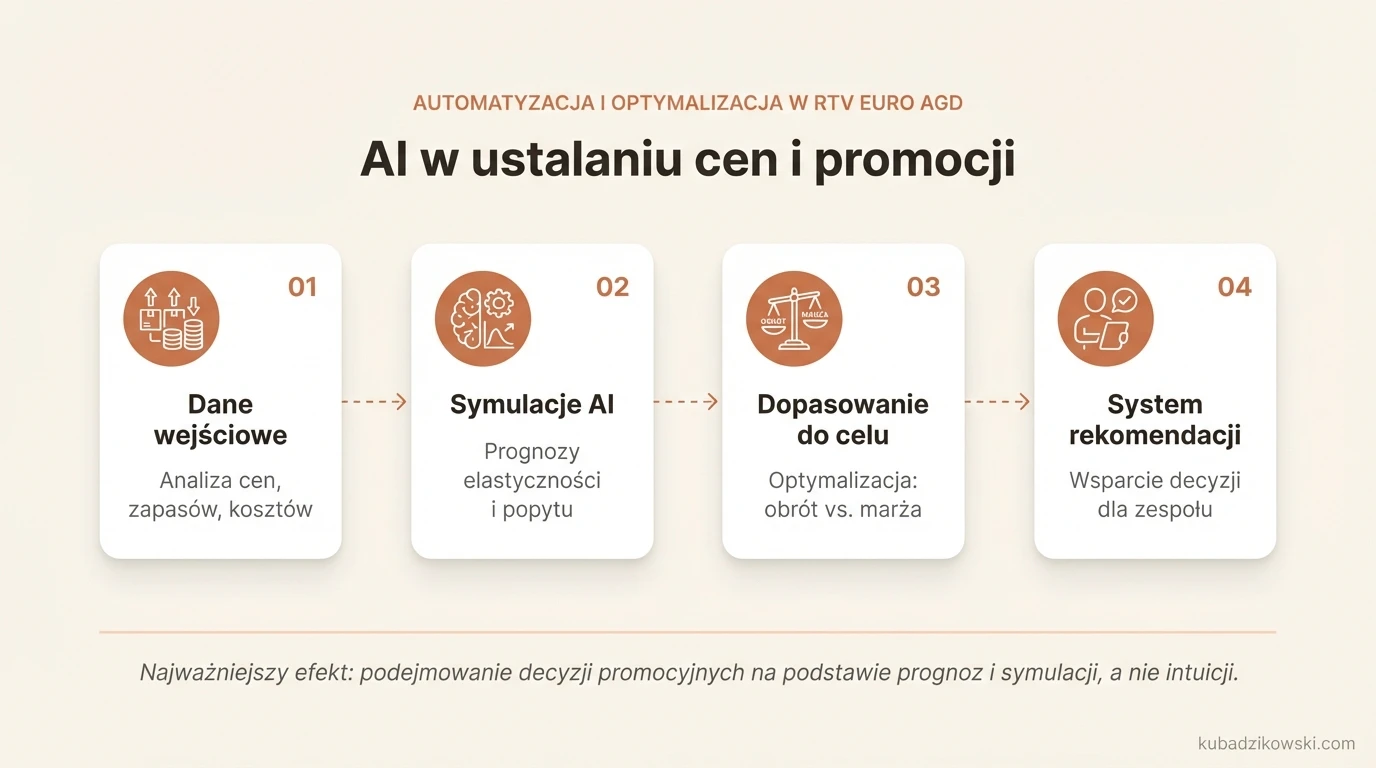 AUTOMATYZACJA I OPTYMALIZACJA W RTV EURO AGD

AI w ustalaniu cen i promocji

01

Dane wejściowe

Analiza cen, zapasów, kosztów

02

Symulacje AI

Prognozy elastyczności i popytu

03

OBRÓT MARŻA

Dopasowanie do celu

Optymalizacja: obrót vs. marża

04

System rekomendacji

Wsparcie decyzji dla zespołu

Najważniejszy efekt: podejmowanie decyzji promocyjnych na podstawie prognoz i symulacji, a nie intuicji.

kubadzikowski.com